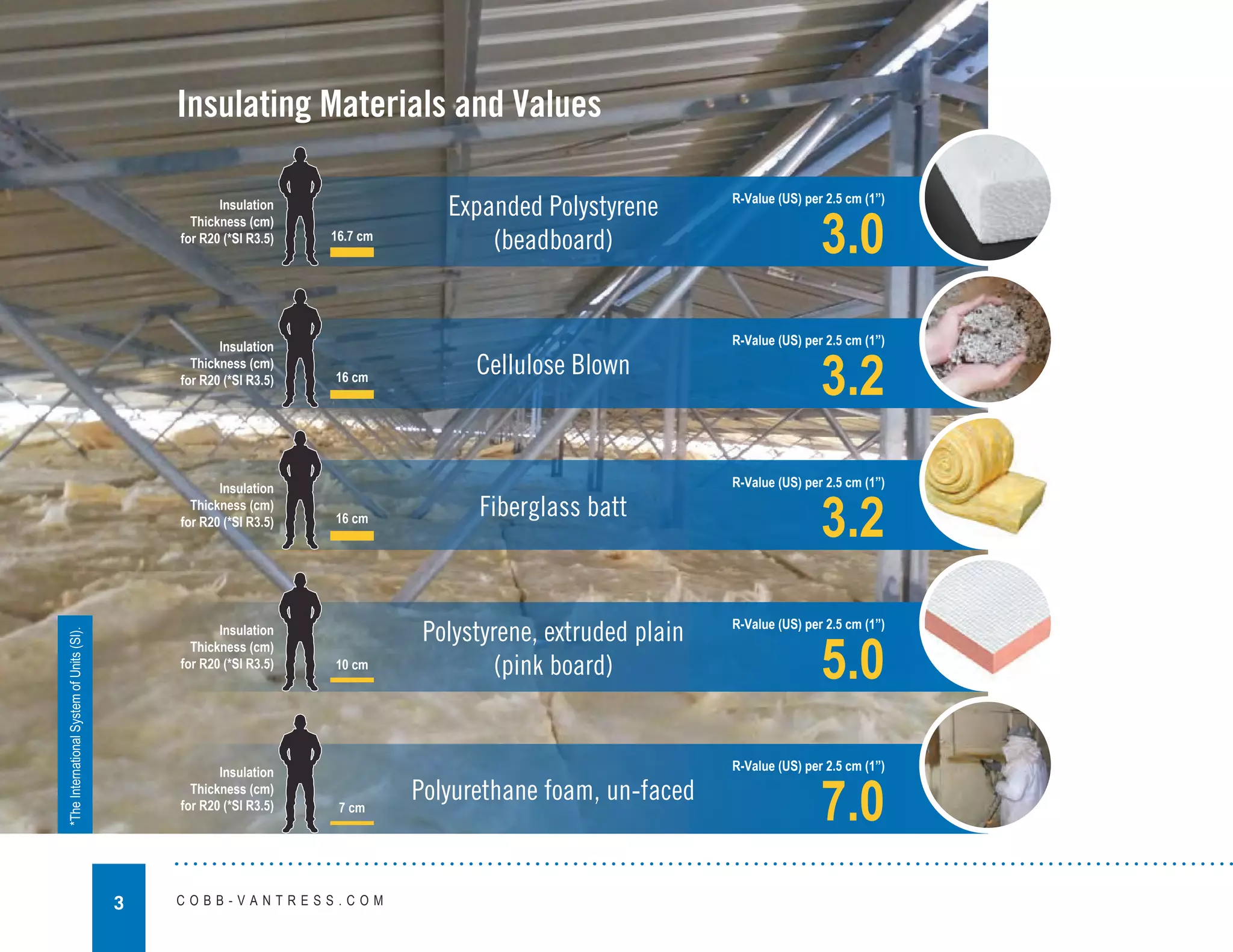 Insulating Materials and Values

Insulation Thickness (cm) for R20 (*SI R3.5)
16.7 cm
Expanded Polystyrene (beadboard)
R-Value (US) per 2.5 cm (1”)
3.0

Insulation Thickness (cm) for R20 (*SI R3.5)
16 cm
Cellulose Blown
R-Value (US) per 2.5 cm (1”)
3.2

Insulation Thickness (cm) for R20 (*SI R3.5)
16 cm
Fiberglass batt
R-Value (US) per 2.5 cm (1”)
3.2

Insulation Thickness (cm) for R20 (*SI R3.5)
10 cm
Polystyrene, extruded plain (pink board)
R-Value (US) per 2.5 cm (1”)
5.0

Insulation Thickness (cm) for R20 (*SI R3.5)
7 cm
Polyurethane foam, un-faced
R-Value (US) per 2.5 cm (1”)
7.0

*The International System of Units (SI).

3
COBB-VANTRESS.COM